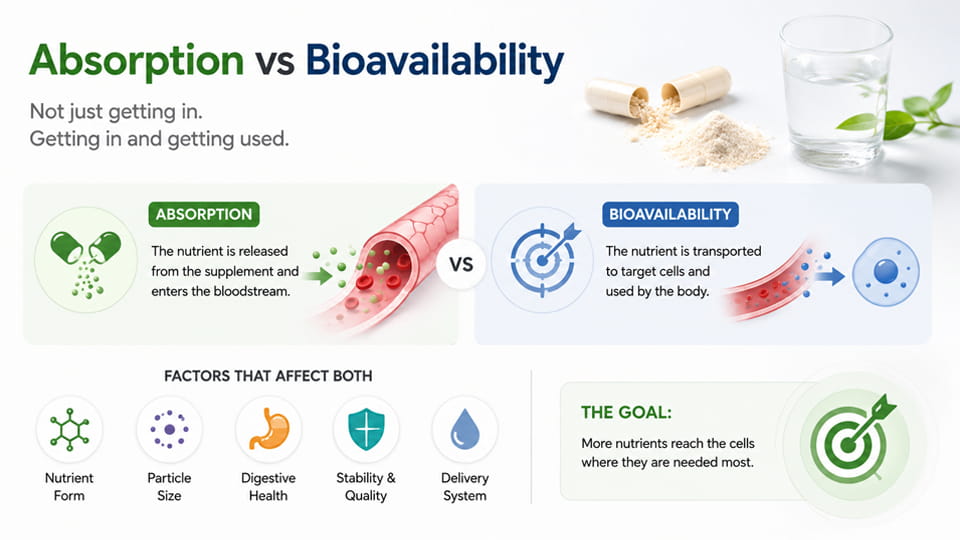 Absorption vs Bioavailability

Not just getting in.
Getting in and getting used.

ABSORPTION

The nutrient is released from the supplement and enters the bloodstream.

VS

BIOAVAILABILITY

The nutrient is transported to target cells and used by the body.

FACTORS THAT AFFECT BOTH

Nutrient Form

Particle Size

Digestive Health

Stability & Quality

Delivery System

THE GOAL:

More nutrients reach the cells where they are needed most.